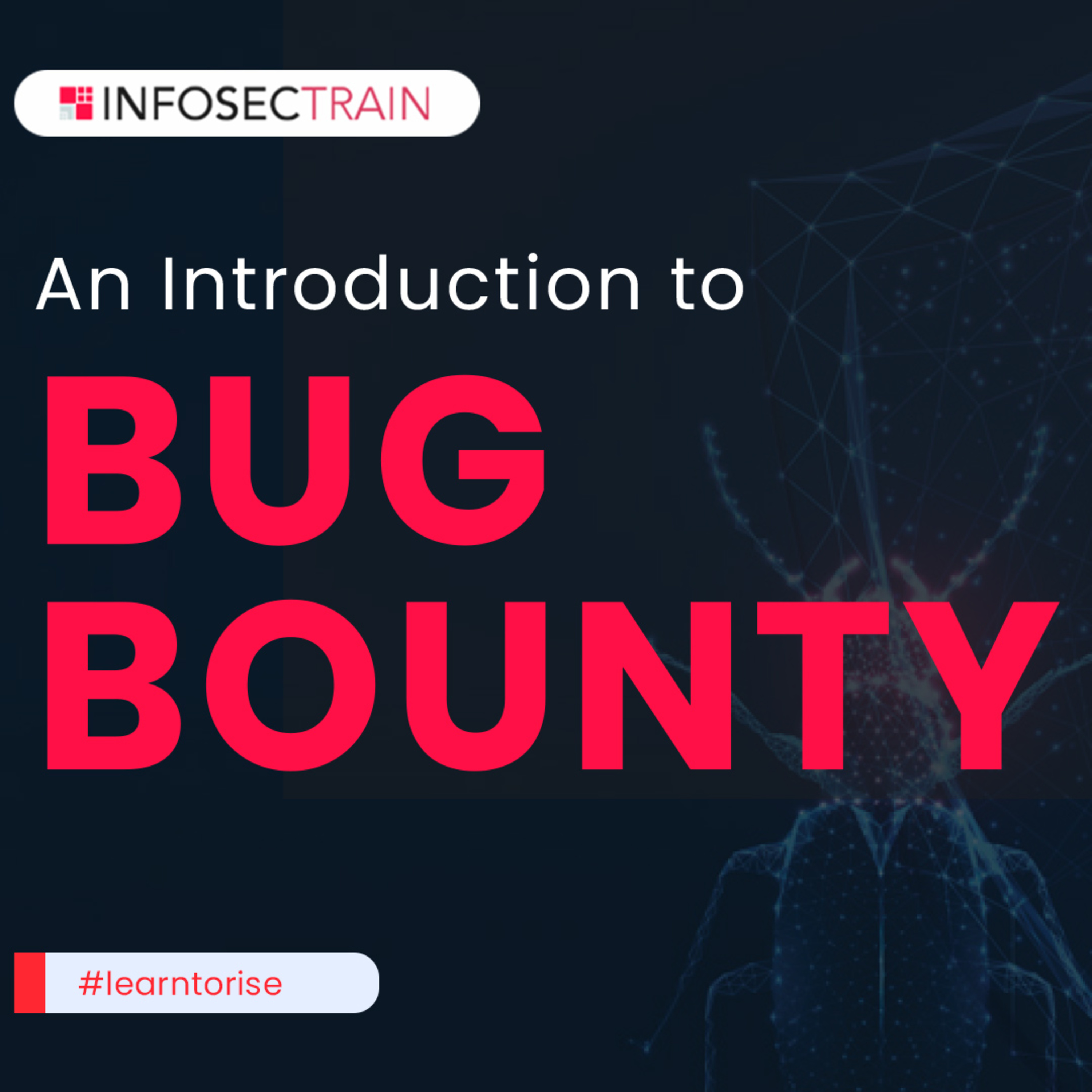 INFOSECTRAIN

An Introduction to

BUG BOUNTY

#learntorise